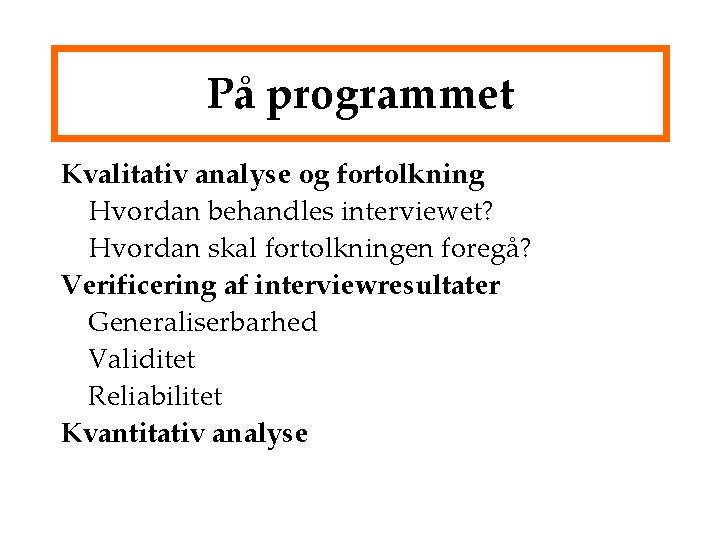 På programmet

Kvalitativ analyse og fortolkning

Hvordan behandles interviewet?

Hvordan skal fortolkningen foregå?

Verificering af interviewresultater

Generaliserbarhed

Validitet

Reliabilitet

Kvantitativ analyse